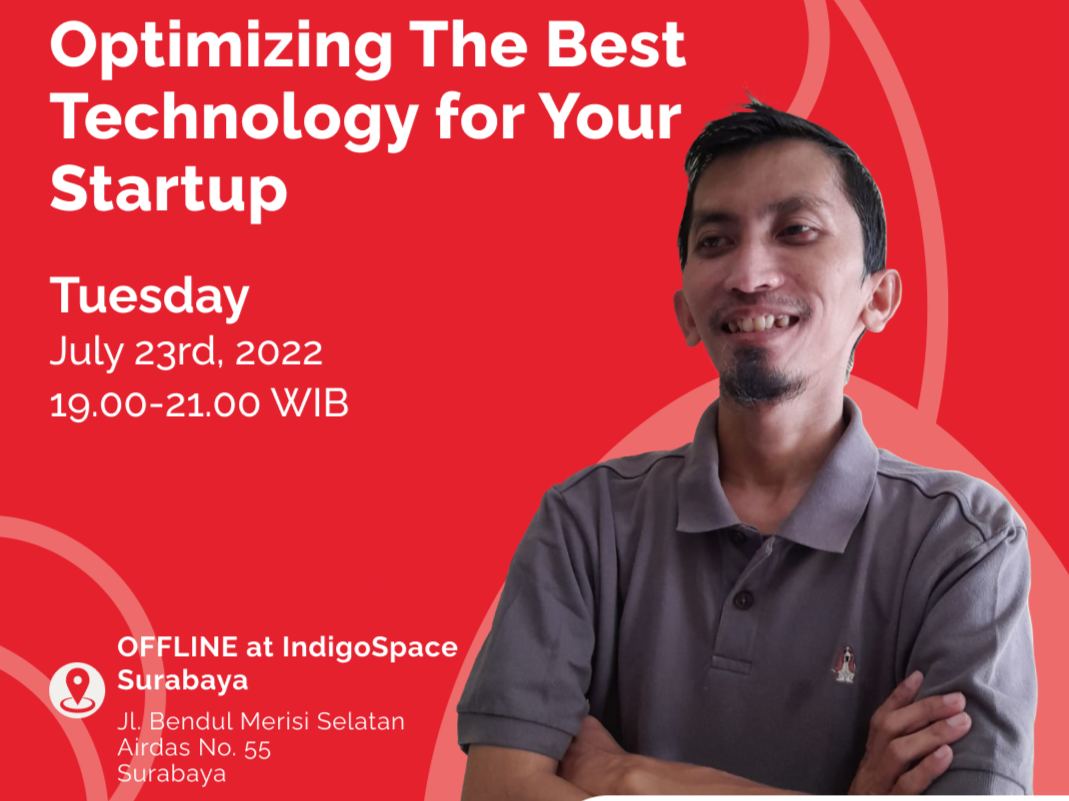 Optimizing The Best Technology for Your Startup

Tuesday
July 23rd, 2022
19.00-21.00 WIB

OFFLINE at IndigoSpace Surabaya
Jl. Bendul Merisi Selatan Airdas No. 55 Surabaya